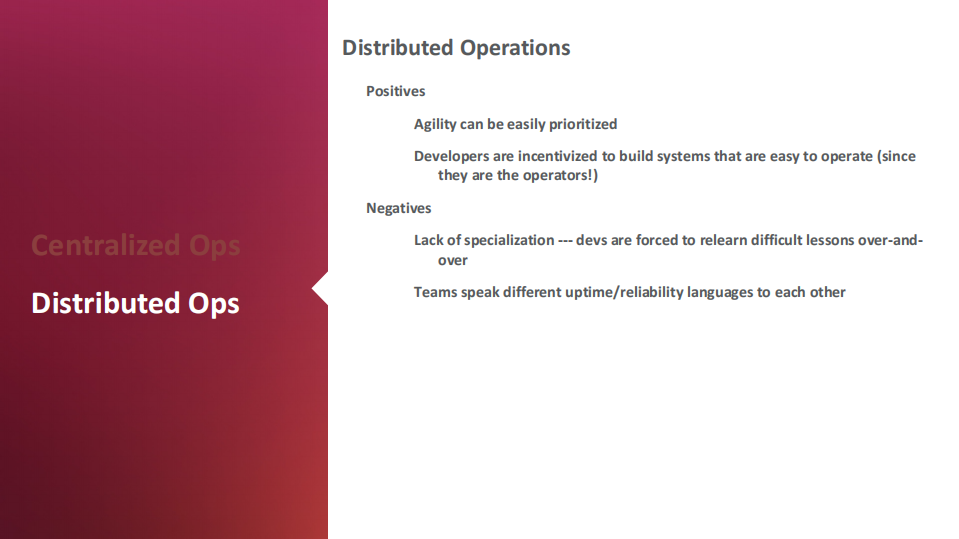 Centralized Ops

Distributed Ops

Distributed Operations

Positives

Agility can be easily prioritized

Developers are incentivized to build systems that are easy to operate (since they are the operators!)

Negatives

Lack of specialization --- devs are forced to relearn difficult lessons over-and-over

Teams speak different uptime/reliability languages to each other